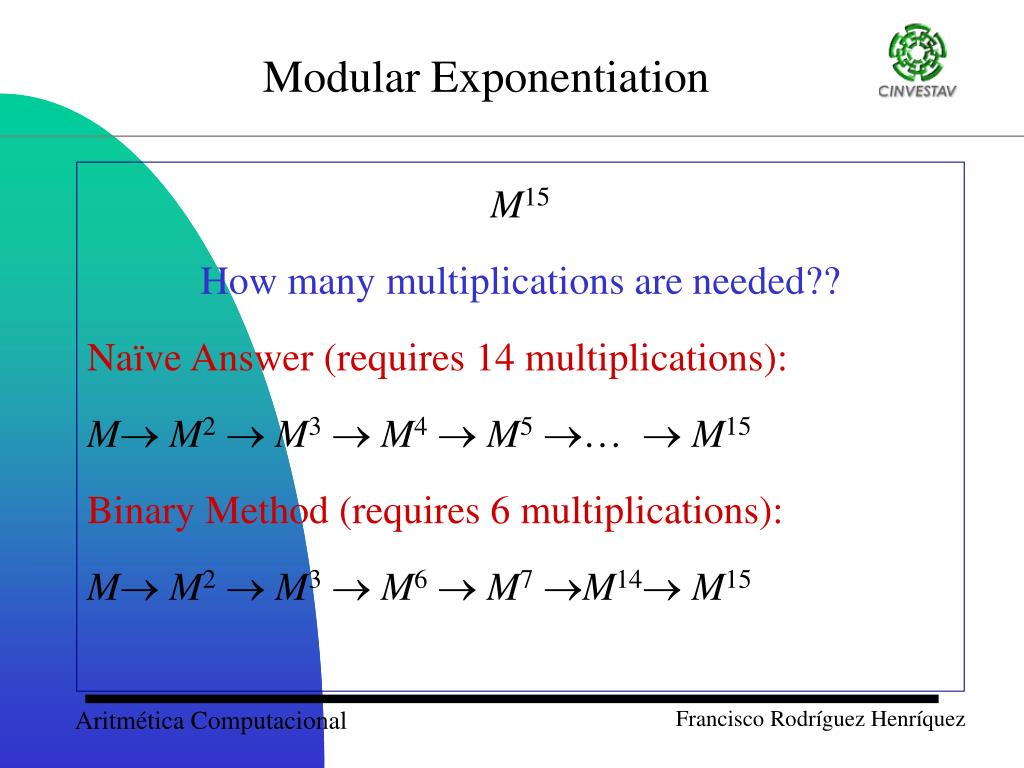 Modular Exponentiation

CINVESTAV

$M^{15}$

How many multiplications are needed??

Naïve Answer (requires 14 multiplications):

$M \rightarrow M^2 \rightarrow M^3 \rightarrow M^4 \rightarrow M^5 \rightarrow \ldots \rightarrow M^{15}$

Binary Method (requires 6 multiplications):

$M \rightarrow M^2 \rightarrow M^3 \rightarrow M^6 \rightarrow M^7 \rightarrow M^{14} \rightarrow M^{15}$

Aritmética Computacional

Francisco Rodríguez Henríquez